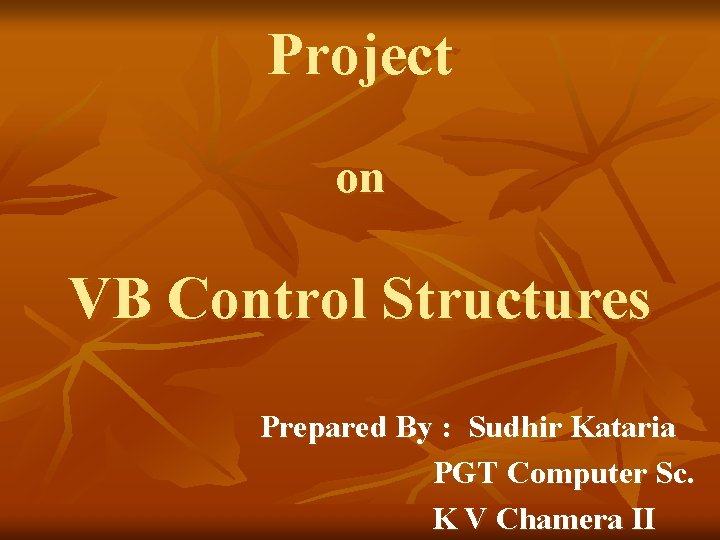 Project

on

VB Control Structures

Prepared By : Sudhir Kataria
PGT Computer Sc.
K V Chamera II